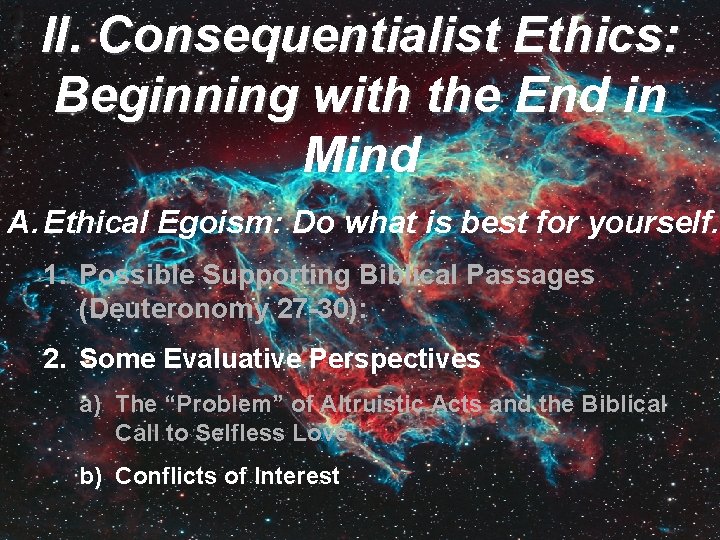 II. Consequentialist Ethics: Beginning with the End in Mind

A. Ethical Egoism: Do what is best for yourself.

1. Possible Supporting Biblical Passages (Deuteronomy 27-30):

2. Some Evaluative Perspectives

a) The “Problem” of Altruistic Acts and the Biblical Call to Selfless Love

b) Conflicts of Interest